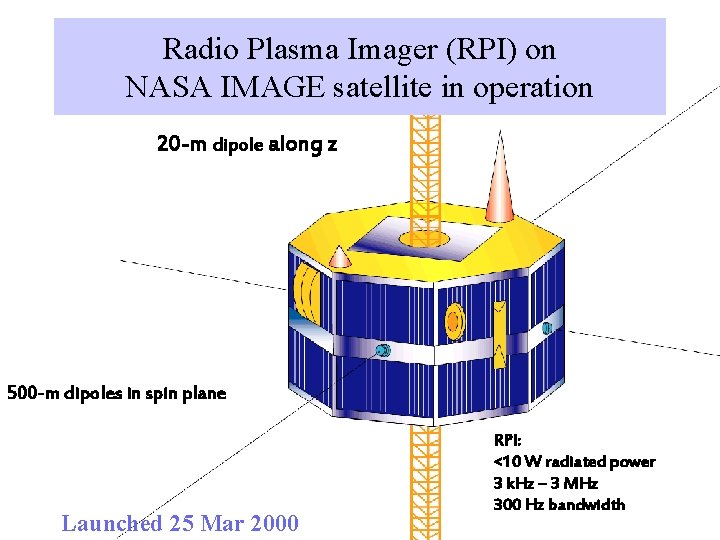 Radio Plasma Imager (RPI) on
NASA IMAGE satellite in operation

20-m dipole along z

500-m dipoles in spin plane

RPI:
<10 W radiated power
3 kHz – 3 MHz
300 Hz bandwidth

Launched 25 Mar 2000